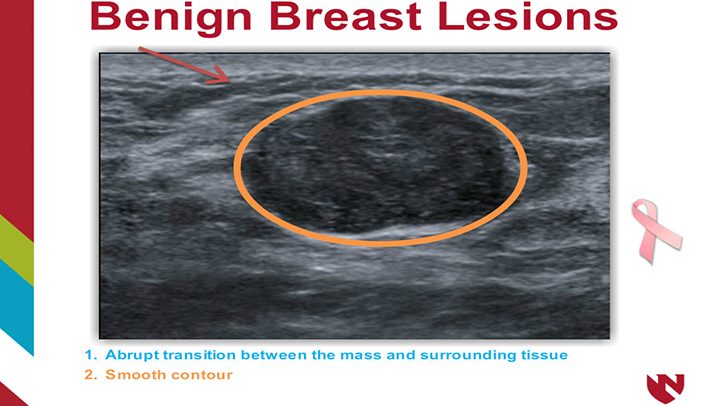 Benign Breast Lesions

1. Abrupt transition between the mass and surrounding tissue
2. Smooth contour